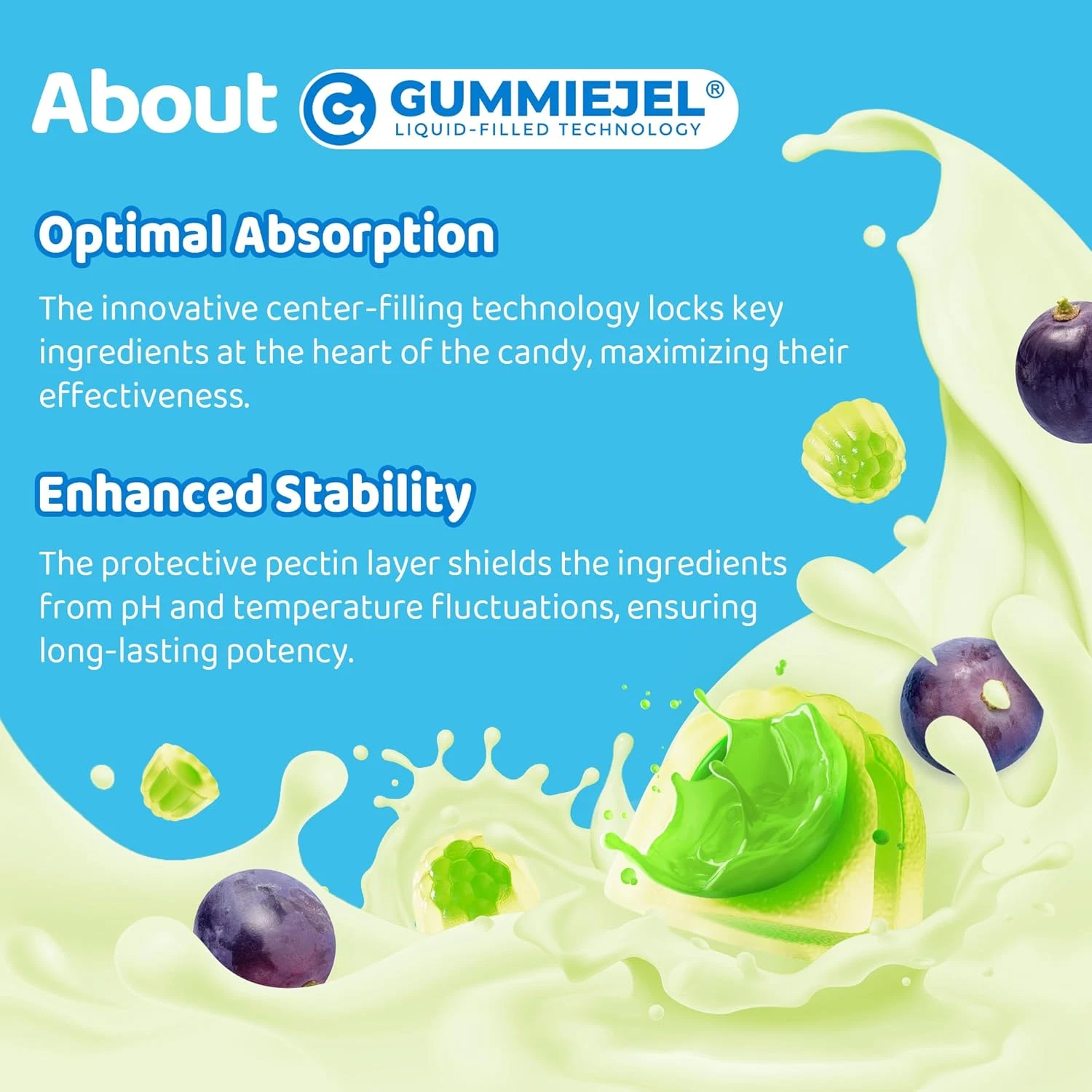 About GUMMIEJEL®
LIQUID-FILLED TECHNOLOGY

Optimal Absorption

The innovative center-filling technology locks key ingredients at the heart of the candy, maximizing their effectiveness.

Enhanced Stability

The protective pectin layer shields the ingredients from pH and temperature fluctuations, ensuring long-lasting potency.